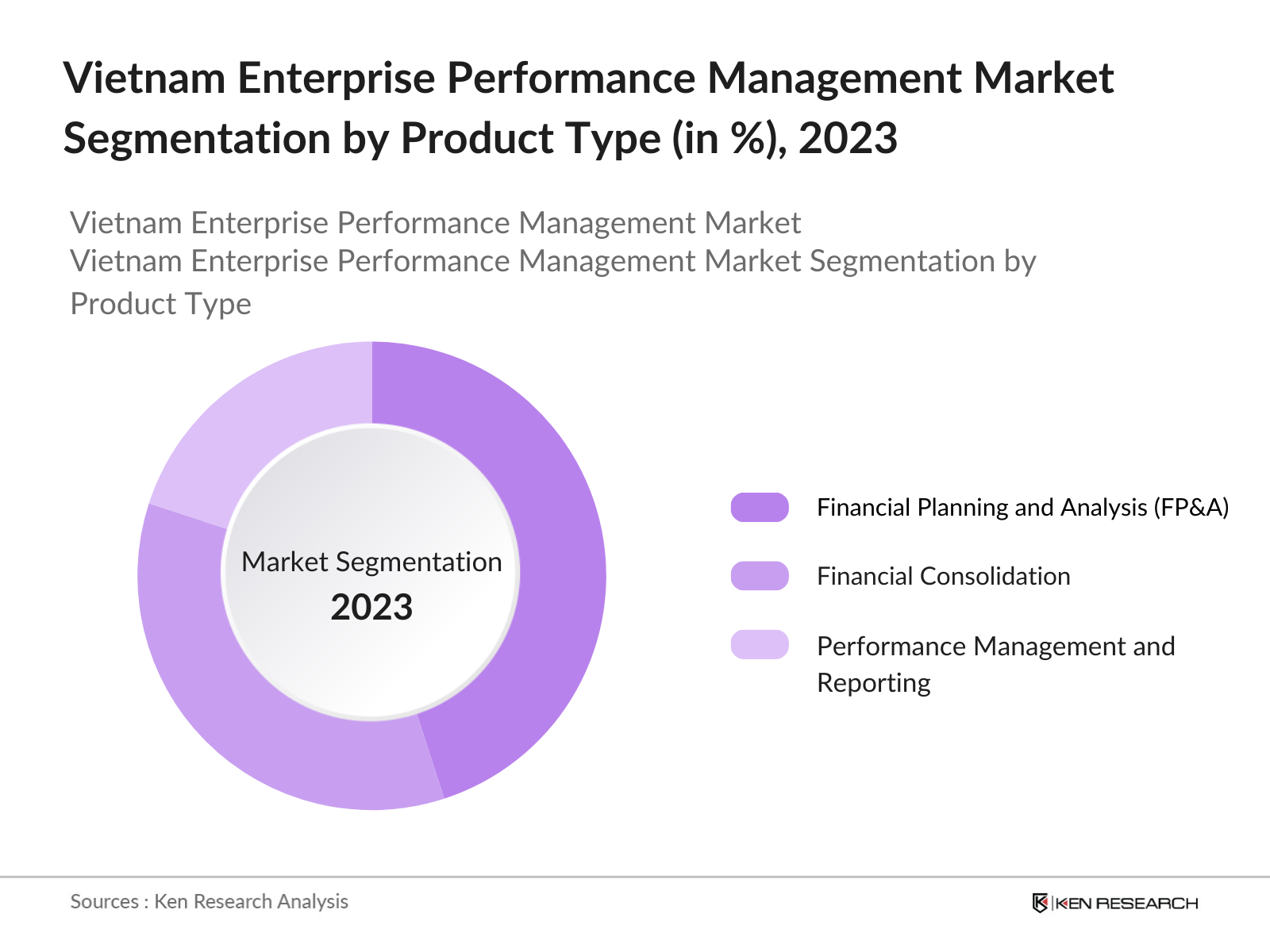 Vietnam Enterprise Performance Management Market Segmentation by Product Type (in %), 2023

Vietnam Enterprise Performance Management Market
Vietnam Enterprise Performance Management Market Segmentation by Product Type

Market Segmentation
2023

Financial Planning and Analysis (FP&A)

Financial Consolidation

Performance Management and Reporting

Sources : Ken Research Analysis

KEN RESEARCH